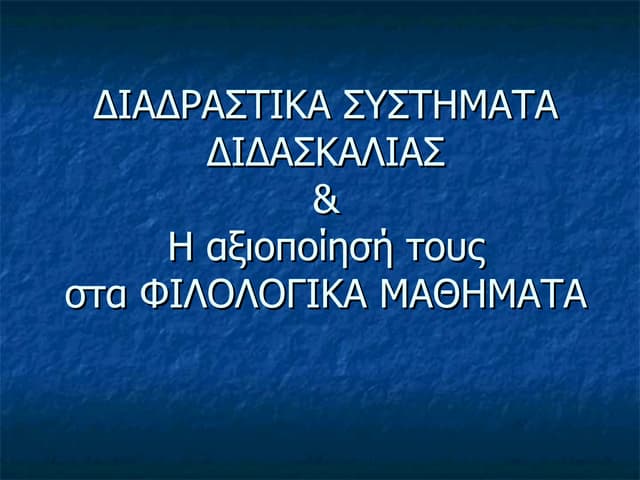 ΔΙΑΔΡΑΣΤΙΚΑ ΣΥΣΤΗΜΑΤΑ ΔΙΔΑΣΚΑΛΙΑΣ
&
Η αξιοποίησή τους
στα ΦΙΛΟΛΟΓΙΚΑ ΜΑΘΗΜΑΤΑ